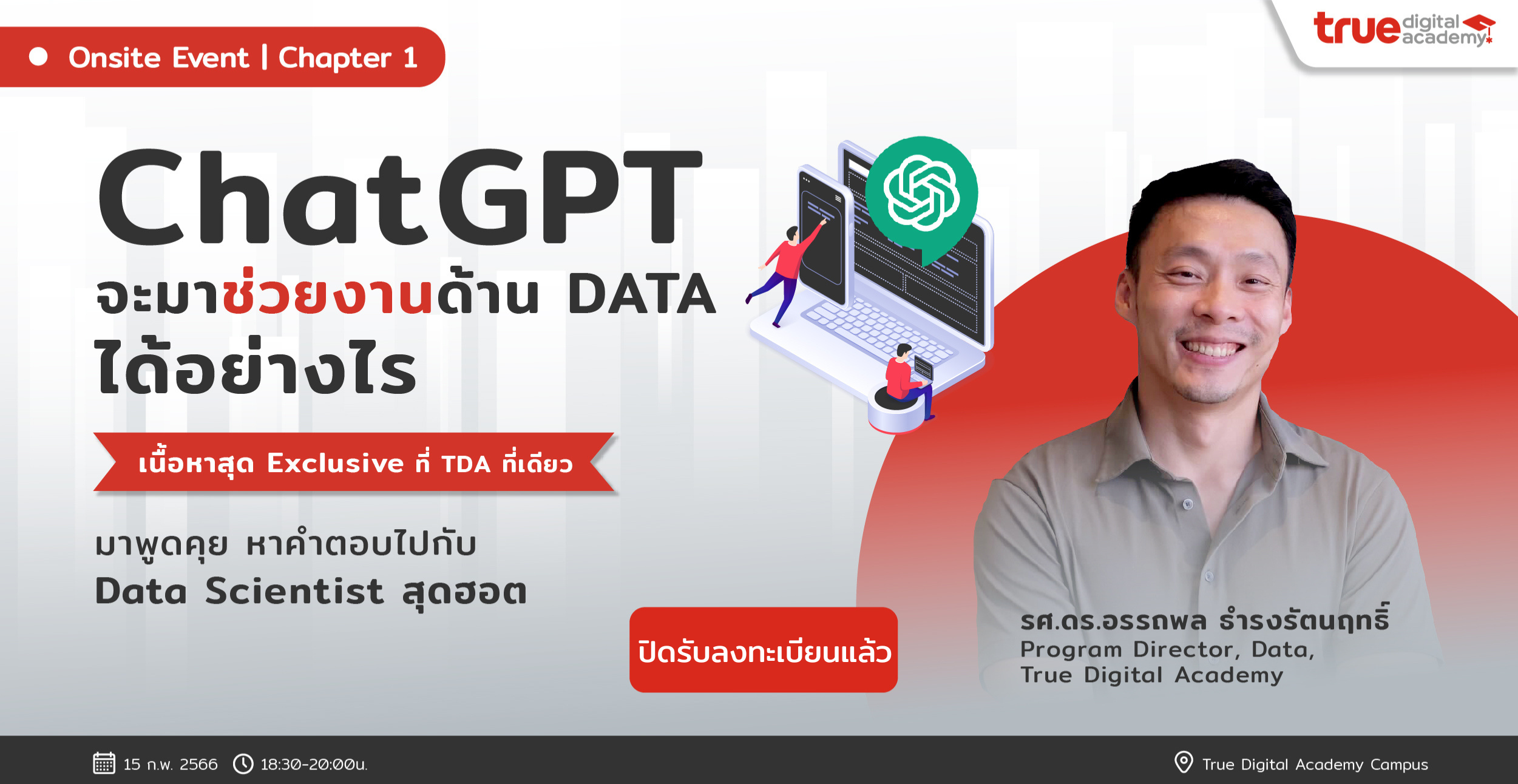 Onsite Event | Chapter 1

true digital academy

ChatGPT
จะมาช่วยงานด้าน DATA
ได้อย่างไร

เนื้อหาสุด Exclusive ที่ TDA ที่เดียว

มาพูดคุย หาคำตอบไปกับ
Data Scientist สุดฮอต

ปิดรับลงทะเบียนแล้ว

รศ.ดร.อรรถพล ธำรงรัตนฤทธิ์
Program Director, Data,
True Digital Academy

15 ก.พ. 2566 18:30-20:00น.

True Digital Academy Campus